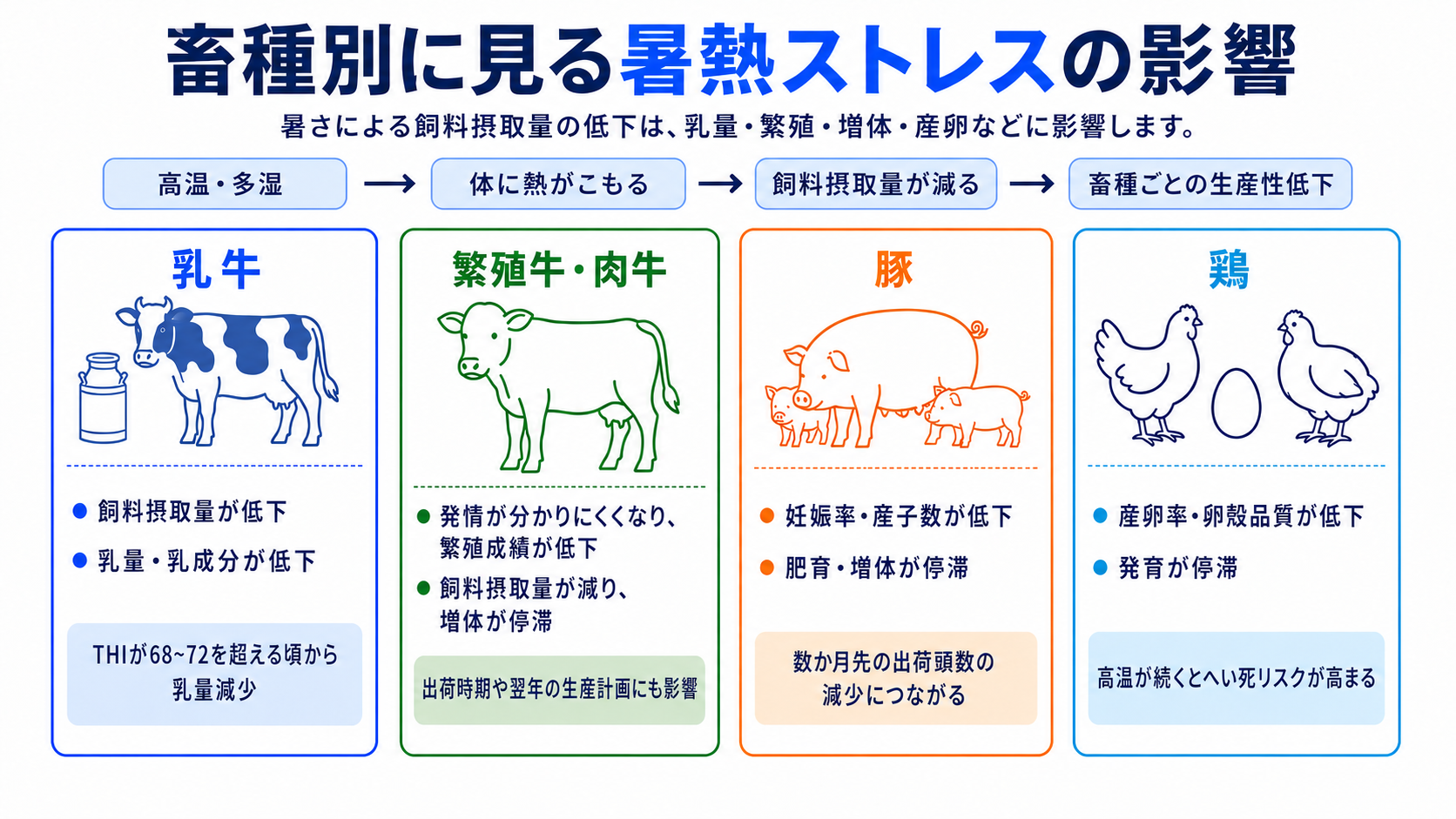 畜種別に見る暑熱ストレスの影響

暑さによる飼料摂取量の低下は、乳量・繁殖・増体・産卵などに影響します。

高温・多湿 → 体に熱がこもる → 飼料摂取量が減る → 畜種ごとの生産性低下

乳牛

● 飼料摂取量が低下
● 乳量・乳成分が低下

THIが68~72を超える頃から乳量減少

繁殖牛・肉牛

● 発情が分かりにくくなり、繁殖成績が低下
● 飼料摂取量が減り、増体が停滞

出荷時期や翌年の生産計画にも影響

豚

● 妊娠率・産子数が低下
● 肥育・増体が停滞

数か月先の出荷頭数の減少につながる

鶏

● 産卵率・卵殻品質が低下
● 発育が停滞

高温が続くとへい死リスクが高まる